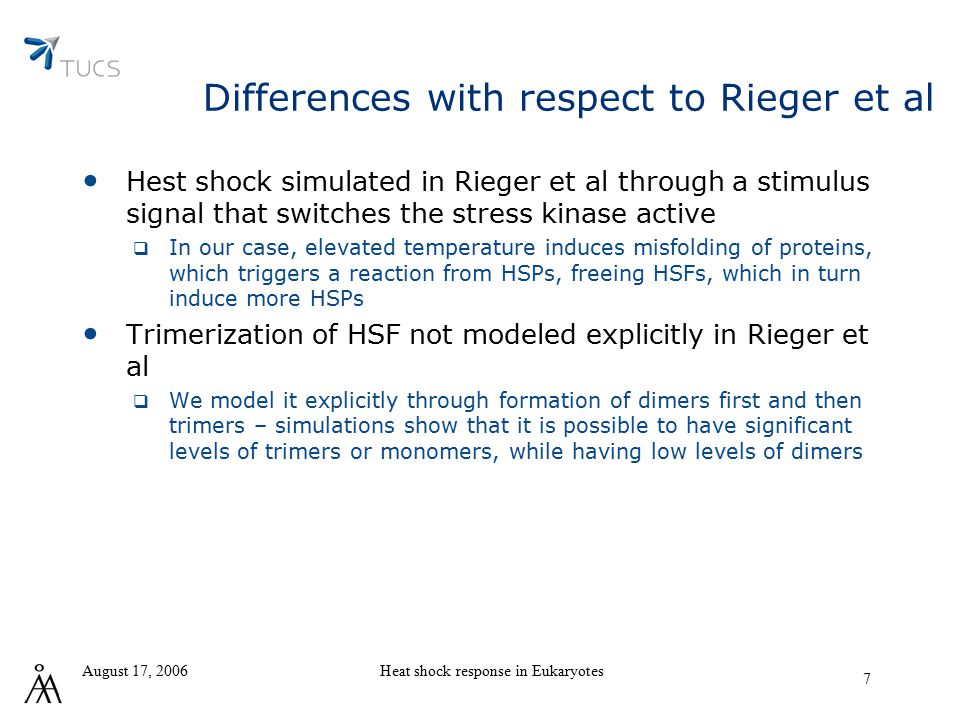 TUCS

Differences with respect to Rieger et al

• Hest shock simulated in Rieger et al through a stimulus signal that switches the stress kinase active

❑ In our case, elevated temperature induces misfolding of proteins, which triggers a reaction from HSPs, freeing HSFs, which in turn induce more HSPs

• Trimerization of HSF not modeled explicitly in Rieger et al

❑ We model it explicitly through formation of dimers first and then trimers – simulations show that it is possible to have significant levels of trimers or monomers, while having low levels of dimers

August 17, 2006

Heat shock response in Eukaryotes

7